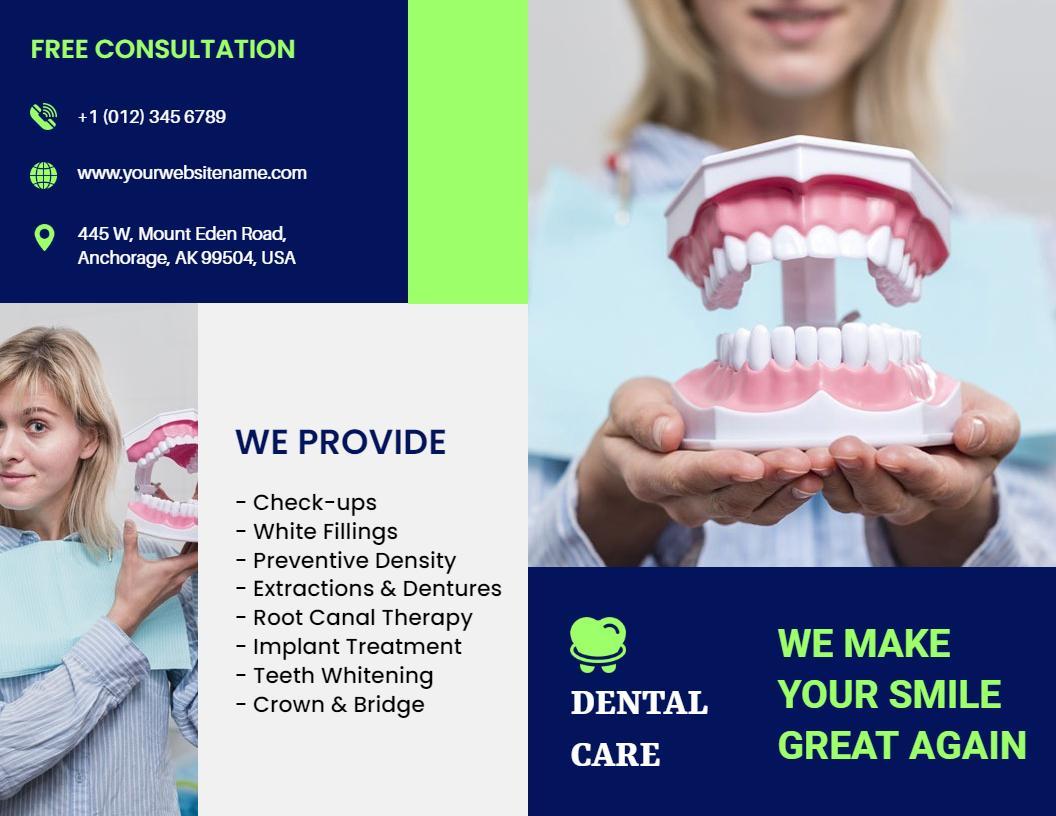 FREE CONSULTATION

+1 (012) 345 6789

www.yourwebsitename.com

445 W, Mount Eden Road, Anchorage, AK 99504, USA

WE PROVIDE

- Check-ups
- White Fillings
- Preventive Density
- Extractions & Dentures
- Root Canal Therapy
- Implant Treatment
- Teeth Whitening
- Crown & Bridge

DENTAL CARE

WE MAKE YOUR SMILE GREAT AGAIN